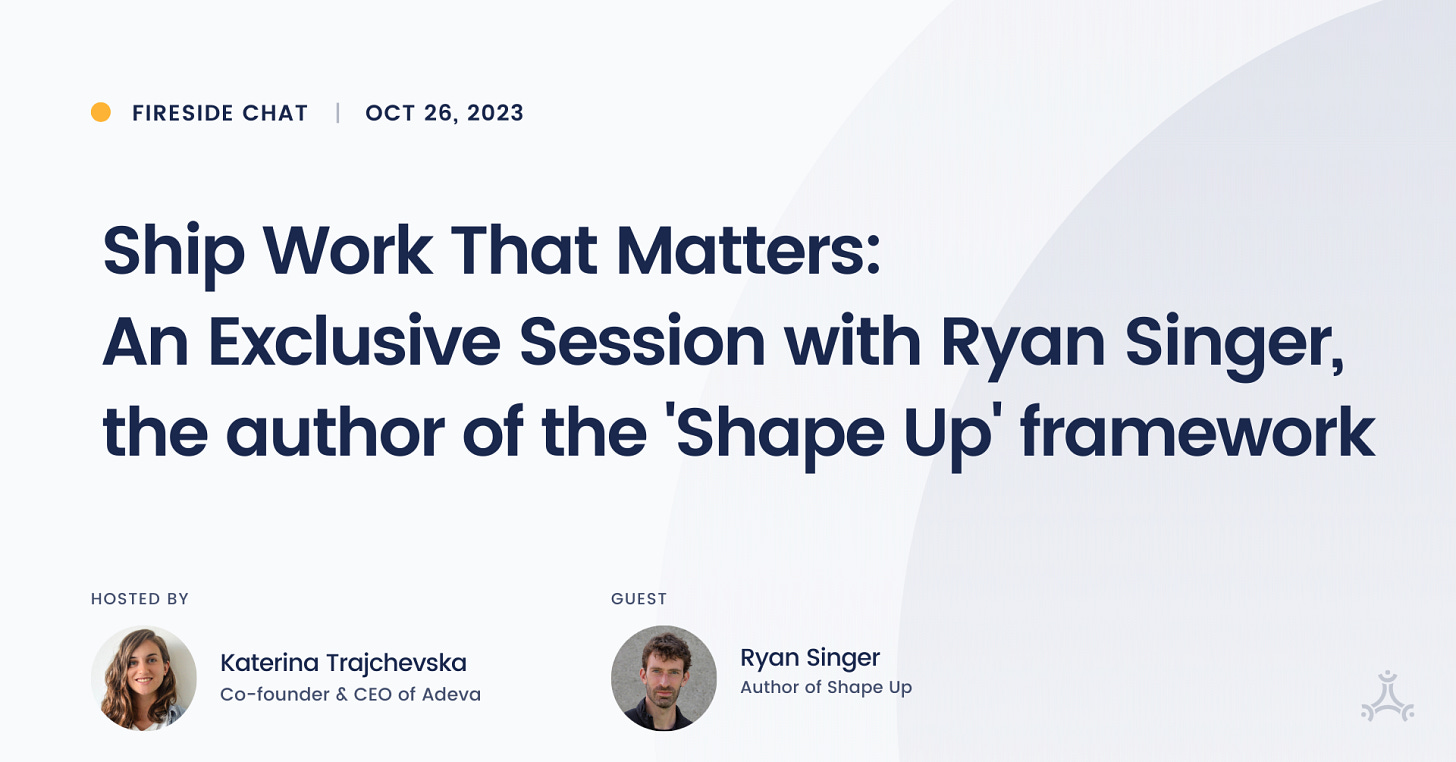 FIRESIDE CHAT | OCT 26, 2023

Ship Work That Matters:
An Exclusive Session with Ryan Singer, the author of the 'Shape Up' framework

HOSTED BY

Katerina Trajchevska
Co-founder & CEO of Adeva

GUEST

Ryan Singer
Author of Shape Up